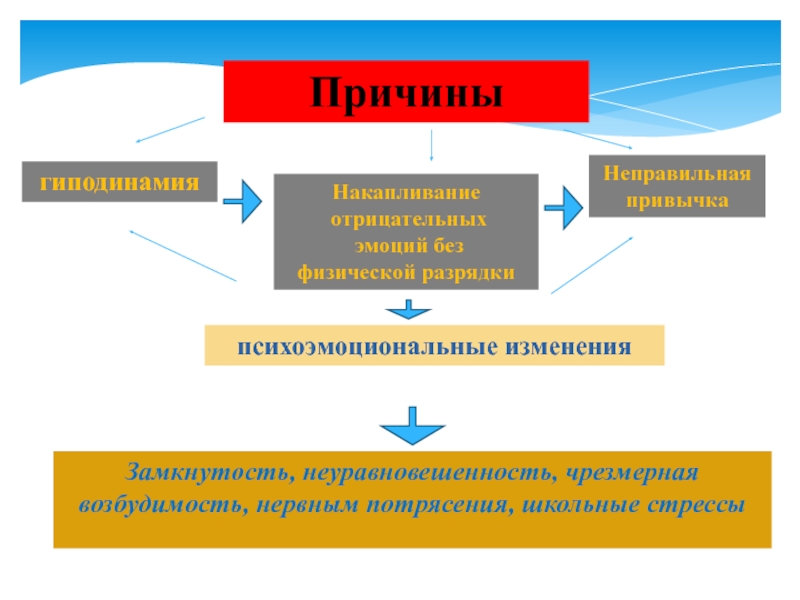 Причины

гиподинамия

Накапливание отрицательных эмоций без физической разрядки

Неправильная привычка

психоэмоциональные изменения

Замкнутость, неуравновешенность, чрезмерная возбудимость, нервным потрясения, школьные стрессы